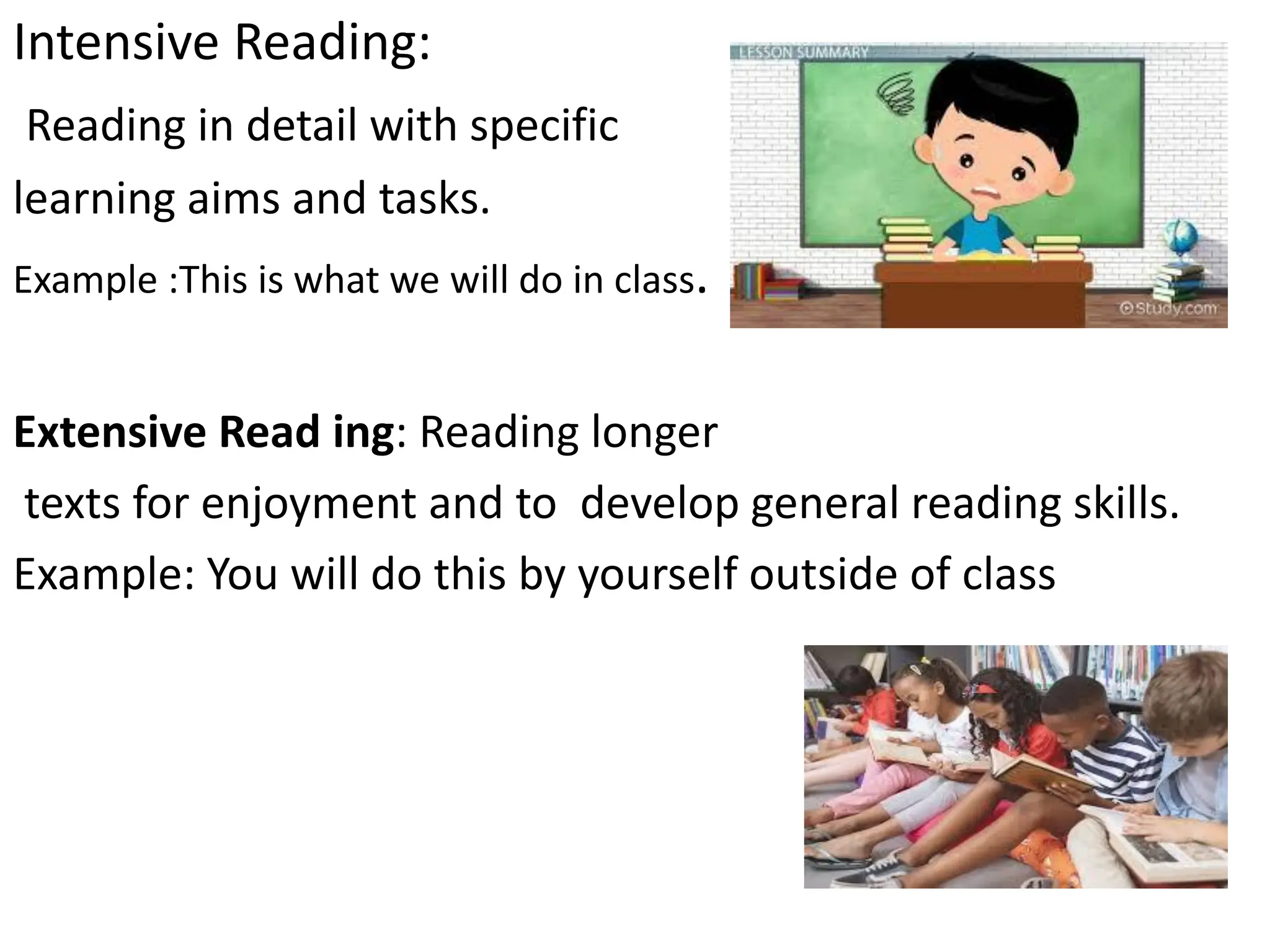 Intensive Reading:

Reading in detail with specific learning aims and tasks.

Example :This is what we will do in class.

LESSON SUMMARY

©Study.com

**Extensive Read ing**: Reading longer texts for enjoyment and to develop general reading skills.

Example: You will do this by yourself outside of class